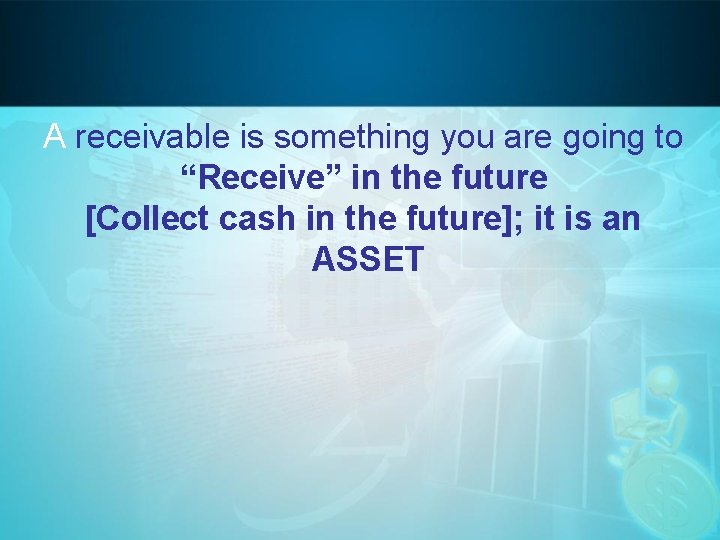 A receivable is something you are going to “Receive” in the future [Collect cash in the future]; it is an ASSET